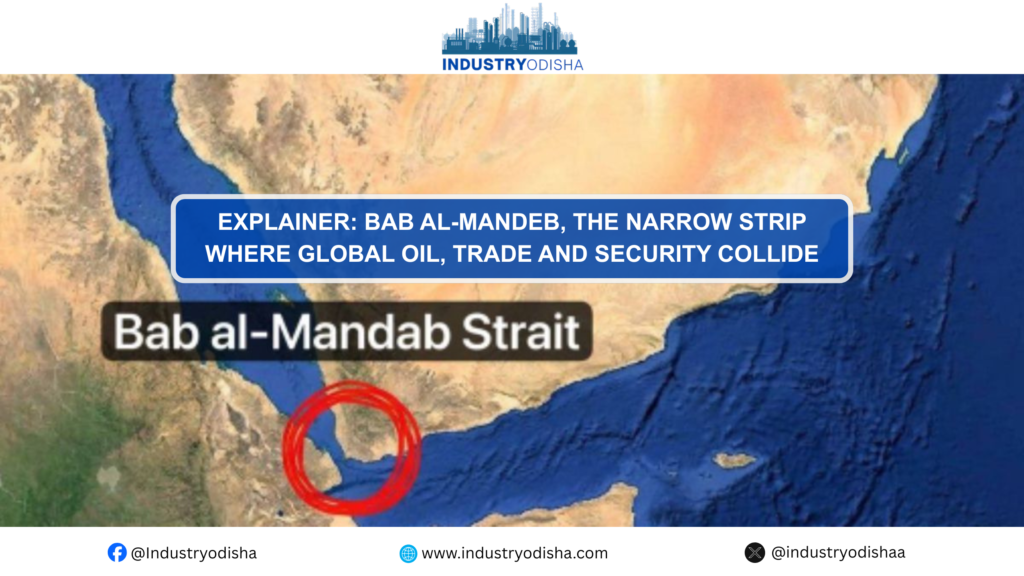 INDUSTRYODISHA

EXPLAINER: BAB AL-MANDEB, THE NARROW STRIP WHERE GLOBAL OIL, TRADE AND SECURITY COLLIDE

Bab al-Mandab Strait

@Industryodisha

www.industryodisha.com

@industryodishaa